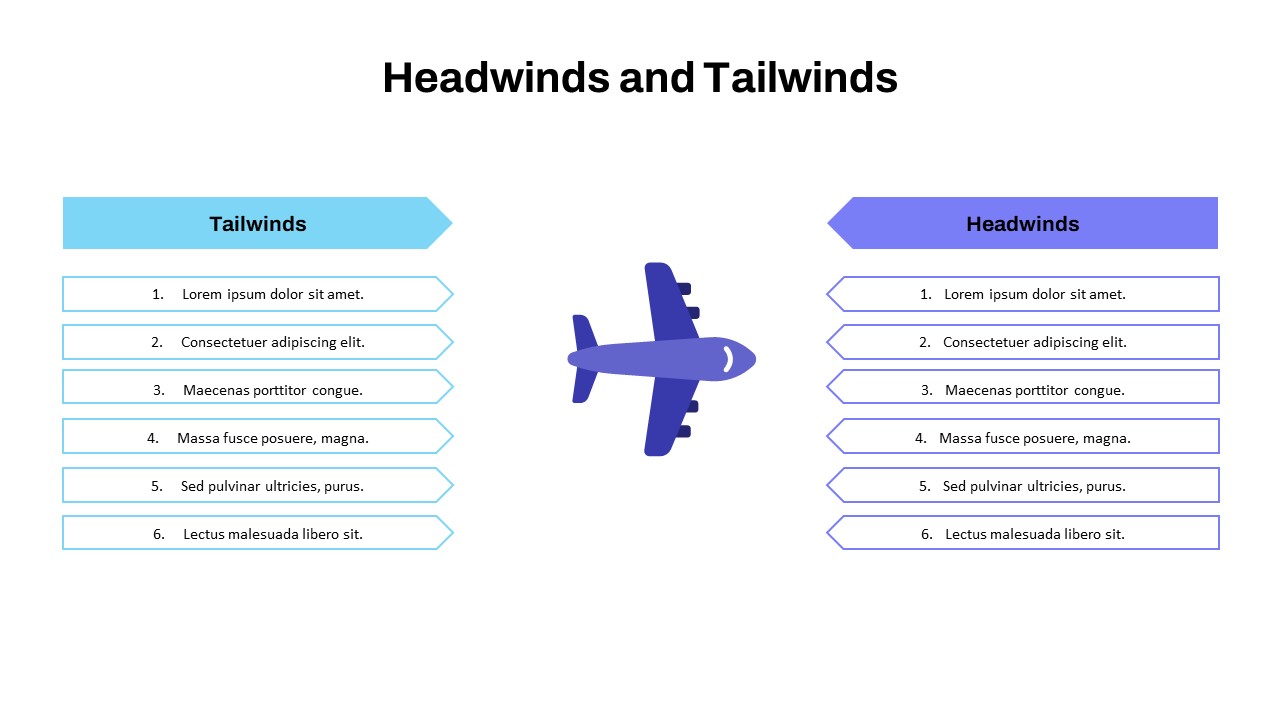 Headwinds and Tailwinds

Tailwinds

1. Lorem ipsum dolor sit amet.

2. Consectetuer adipiscing elit.

3. Maecenas porttitor congue.

4. Massa fusce posuere, magna.

5. Sed pulvinar ultricies, purus.

6. Lectus malesuada libero sit.

Headwinds

1. Lorem ipsum dolor sit amet.

2. Consectetuer adipiscing elit.

3. Maecenas porttitor congue.

4. Massa fusce posuere, magna.

5. Sed pulvinar ultricies, purus.

6. Lectus malesuada libero sit.